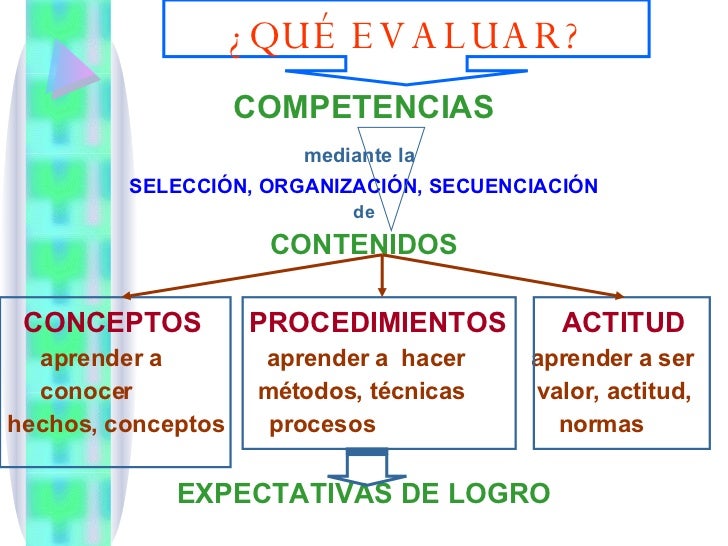 ¿QUÉ EVALUAR?

COMPETENCIAS

mediante la

SELECCIÓN, ORGANIZACIÓN, SECUENCIACIÓN

de

CONTENIDOS

CONCEPTOS
aprender a conocer
hechos, conceptos

PROCEDIMIENTOS
aprender a hacer
métodos, técnicas
procesos

ACTITUD
aprender a ser
valor, actitud, normas

EXPECTATIVAS DE LOGRO